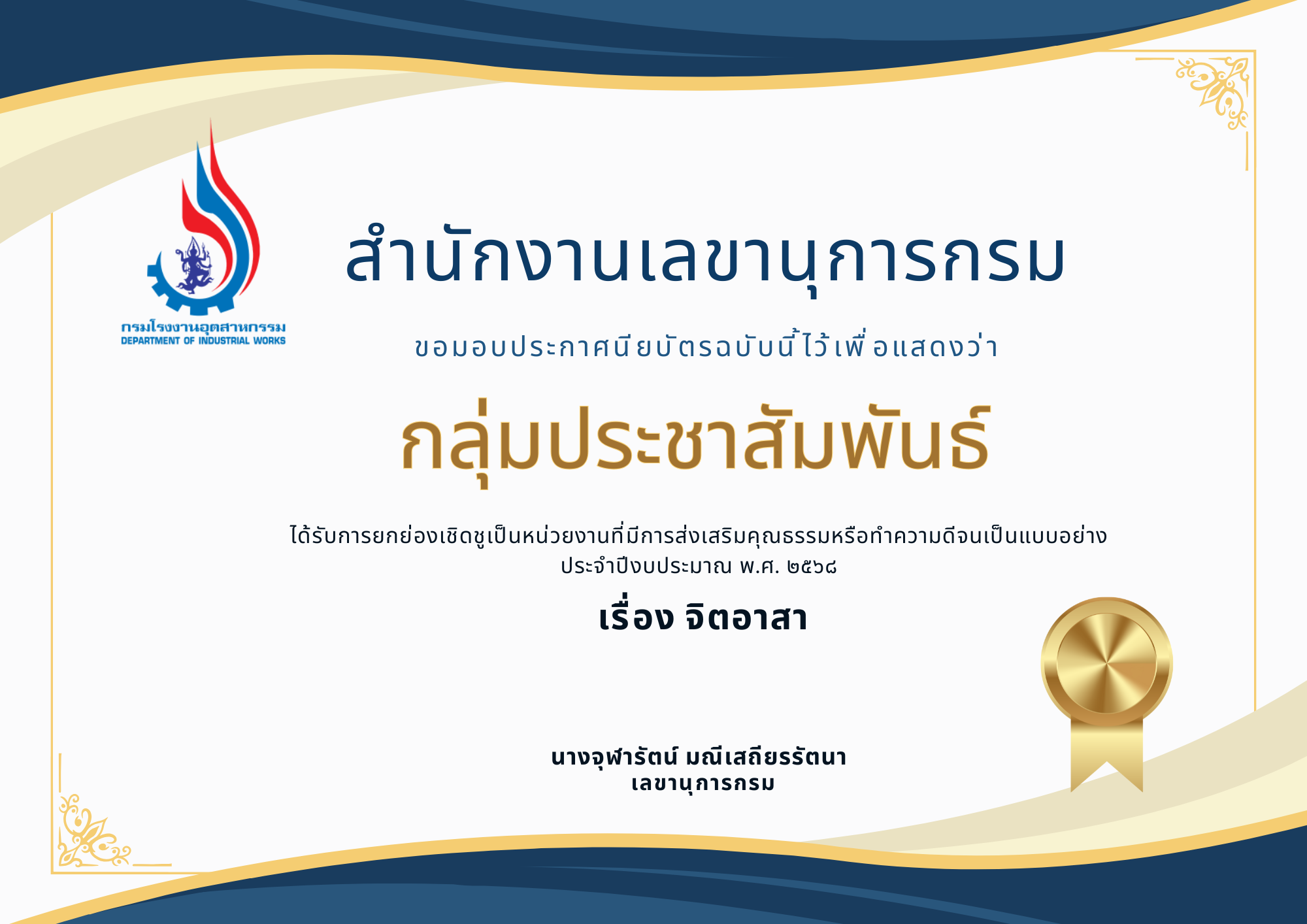 กรมโรงงานอุตสาหกรรม
DEPARTMENT OF INDUSTRIAL WORKS

สำนักงานเลขานุการกรม

ขอมอบประกาศนียบัตรฉบับนี้ไว้เพื่อแสดงว่า

กลุ่มประชาสัมพันธ์

ได้รับการยกย่องเชิดชูเป็นหน่วยงานที่มีการส่งเสริมคุณธรรมหรือทำความดีจนเป็นแบบอย่าง ประจำปีงบประมาณ พ.ศ. ๒๕๖๘

เรื่อง จิตอาสา

นางจุฬารัตน์ มณีเสถียรรัตนา
เลขานุการกรม